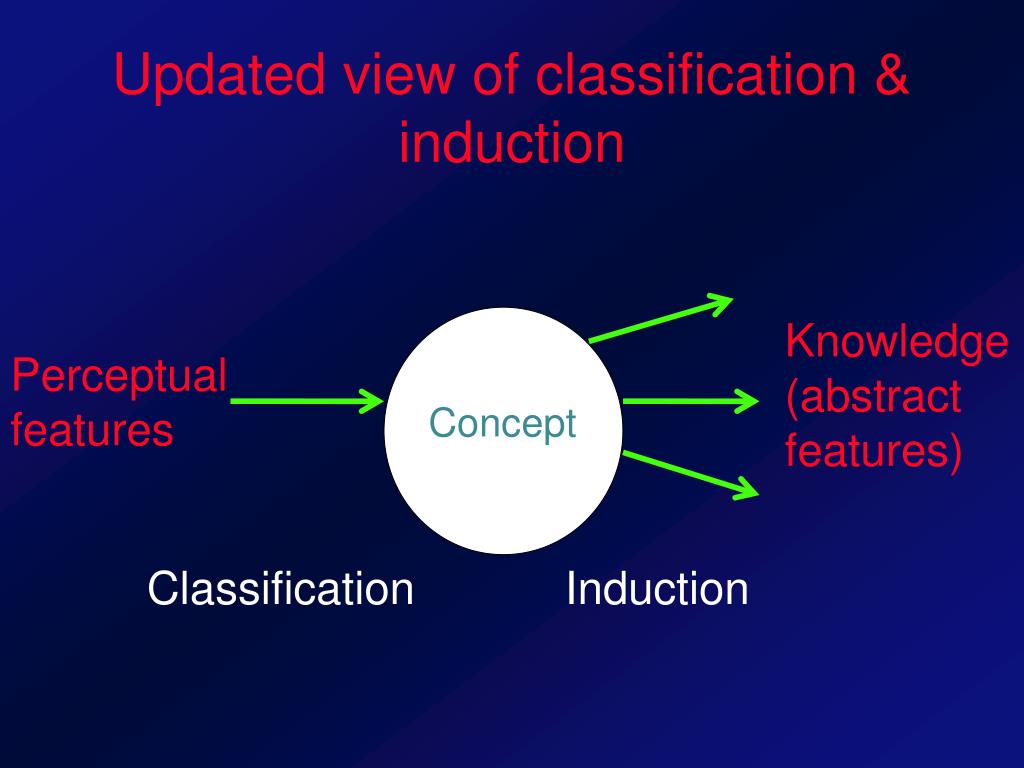 Updated view of classification & induction

Perceptual features

Concept

Knowledge (abstract features)

Classification

Induction